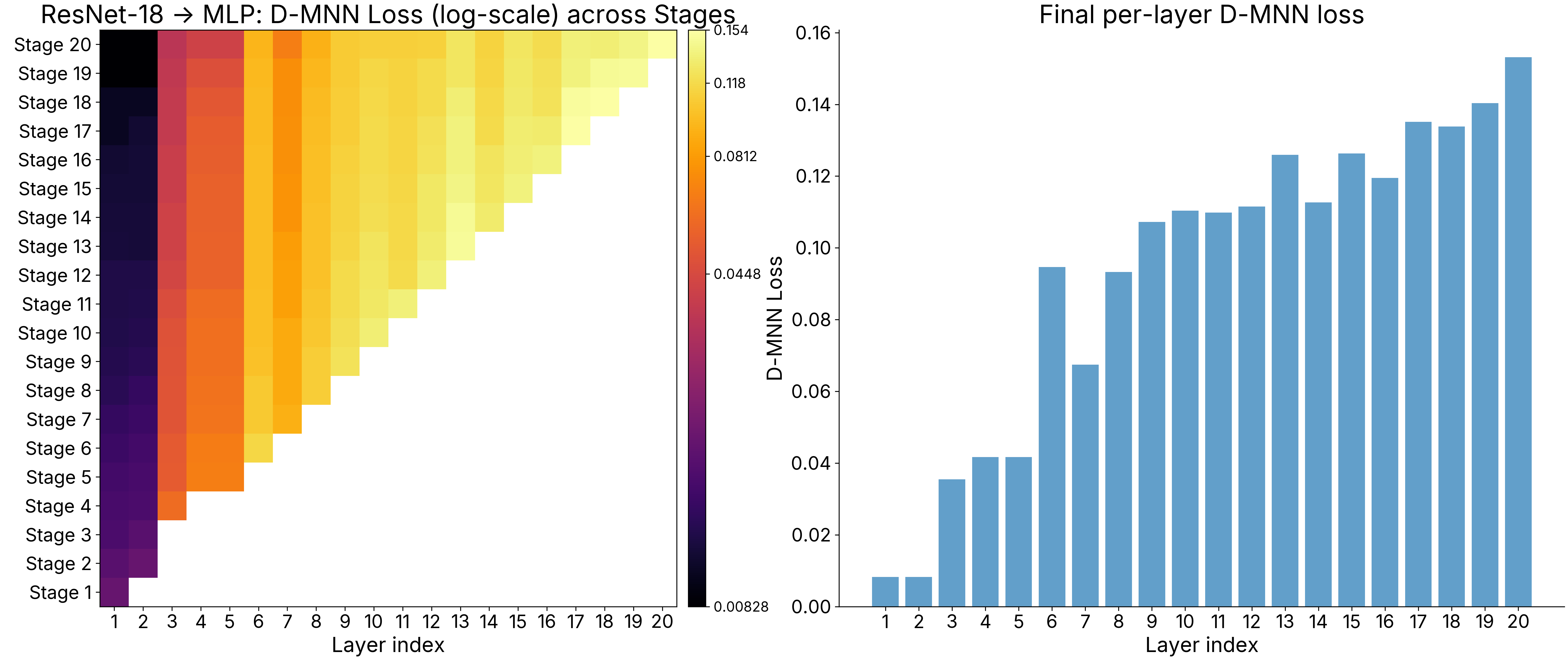 ResNet-18 → MLP: D-MNN Loss (log-scale) across Stages

Stage 20
Stage 19
Stage 18
Stage 17
Stage 16
Stage 15
Stage 14
Stage 13
Stage 12
Stage 11
Stage 10
Stage 9
Stage 8
Stage 7
Stage 6
Stage 5
Stage 4
Stage 3
Stage 2
Stage 1

1 2 3 4 5 6 7 8 9 10 11 12 13 14 15 16 17 18 19 20
Layer index

0.154
0.118
0.0812
0.0448
0.00828

Final per-layer D-MNN loss

D-MNN Loss

0.16
0.14
0.12
0.10
0.08
0.06
0.04
0.02
0.00

1 2 3 4 5 6 7 8 9 10 11 12 13 14 15 16 17 18 19 20
Layer index